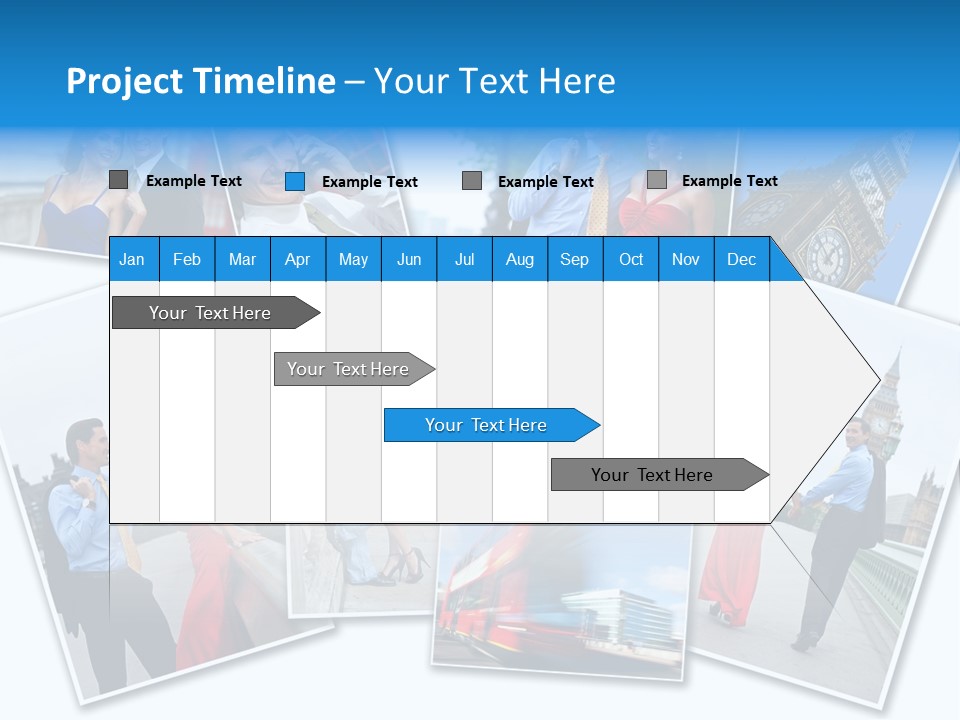 Project Timeline – Your Text Here

Example Text
Example Text
Example Text
Example Text

| Jan | Feb | Mar | Apr | May | Jun | Jul | Aug | Sep | Oct | Nov | Dec |
|---|---|---|---|---|---|---|---|---|---|---|---|

Your Text Here

Your Text Here

Your Text Here

Your Text Here